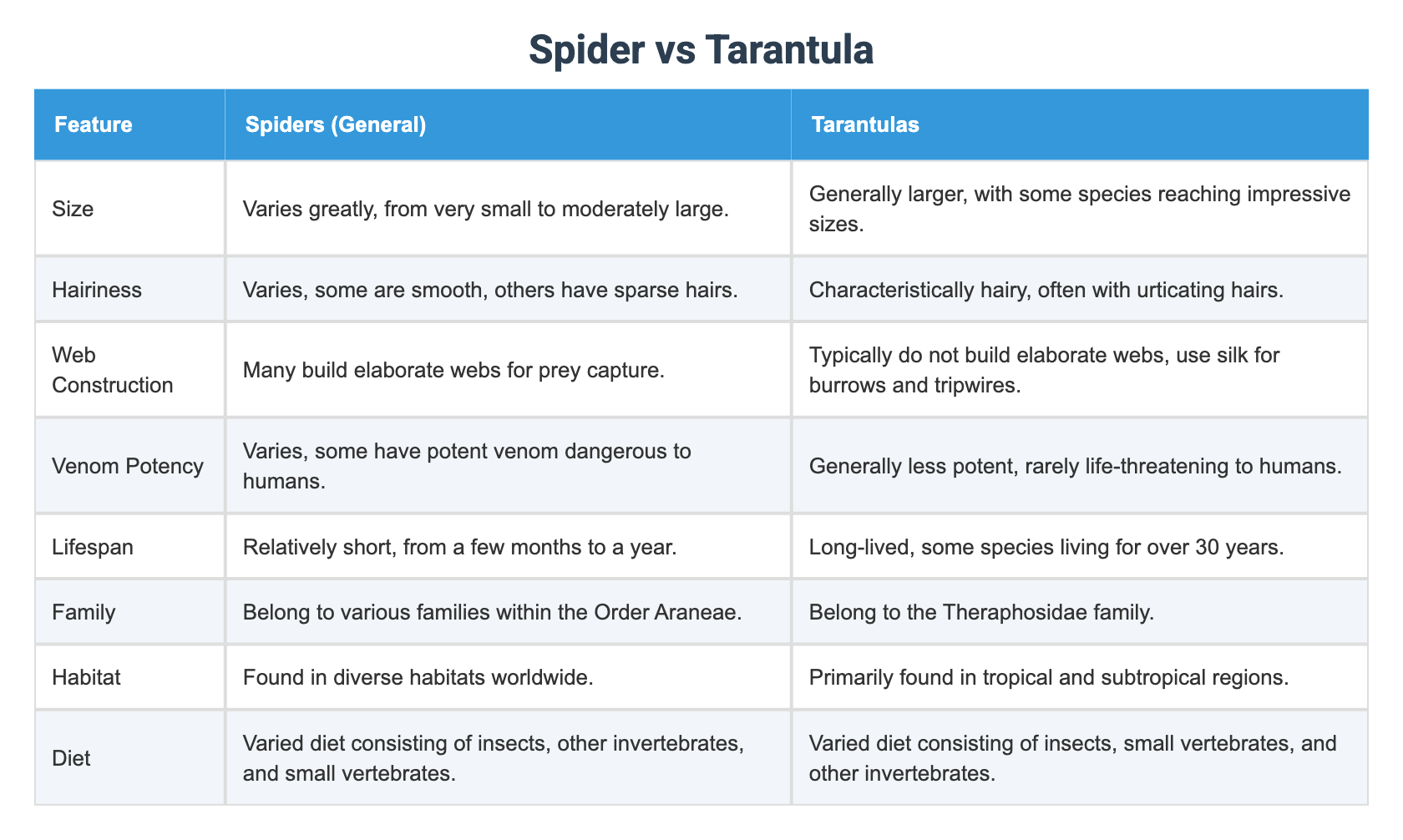 Spider vs Tarantula

| Feature | Spiders (General) | Tarantulas |
|---|---|---|
| Size | Varies greatly, from very small to moderately large. | Generally larger, with some species reaching impressive sizes. |
| Hairiness | Varies, some are smooth, others have sparse hairs. | Characteristically hairy, often with urticating hairs. |
| Web Construction | Many build elaborate webs for prey capture. | Typically do not build elaborate webs, use silk for burrows and tripwires. |
| Venom Potency | Varies, some have potent venom dangerous to humans. | Generally less potent, rarely life-threatening to humans. |
| Lifespan | Relatively short, from a few months to a year. | Long-lived, some species living for over 30 years. |
| Family | Belong to various families within the Order Araneae. | Belong to the Theraphosidae family. |
| Habitat | Found in diverse habitats worldwide. | Primarily found in tropical and subtropical regions. |
| Diet | Varied diet consisting of insects, other invertebrates, and small vertebrates. | Varied diet consisting of insects, small vertebrates, and other invertebrates. |